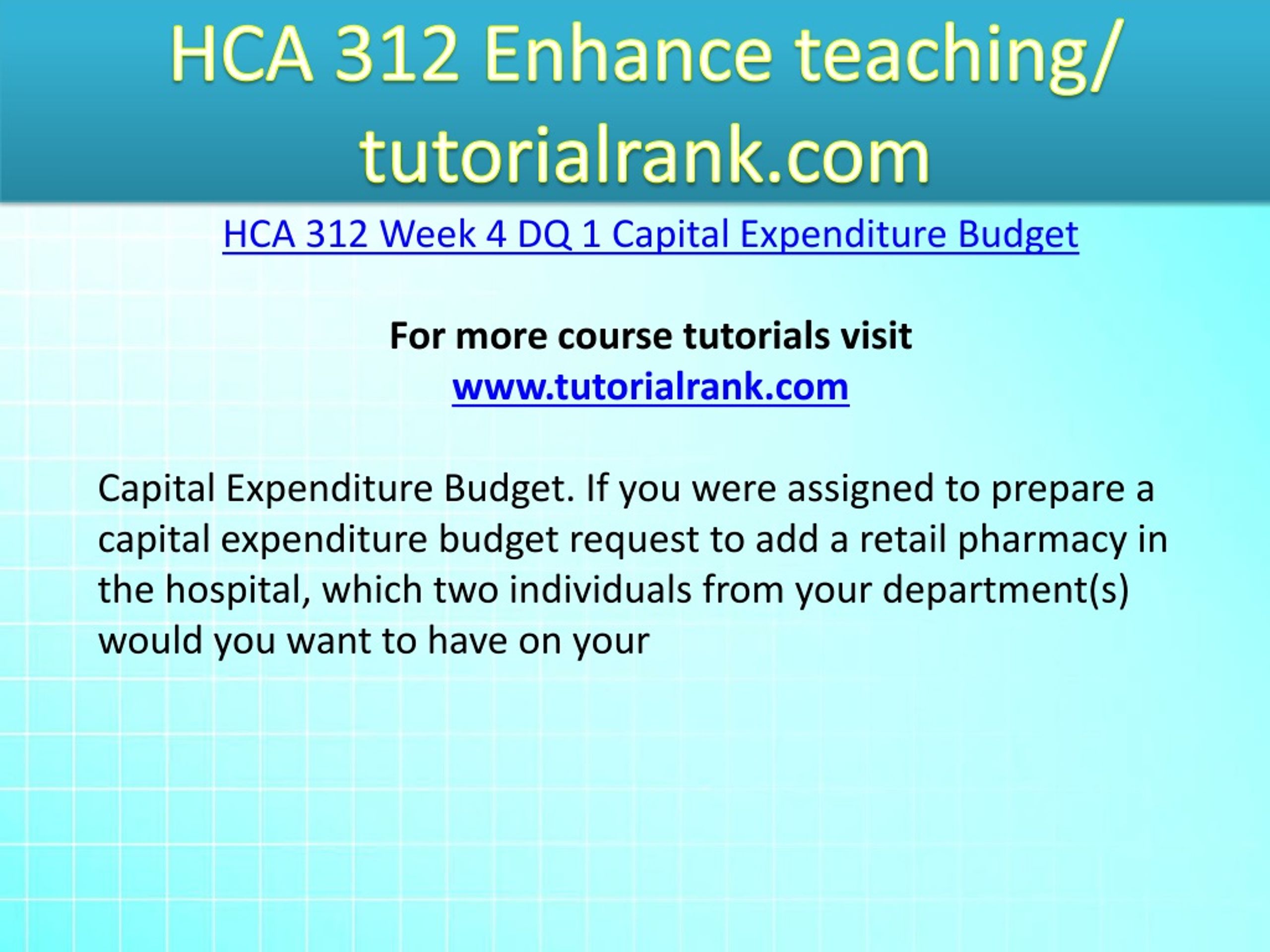 HCA 312 Enhance teaching/ tutorialrank.com

HCA 312 Week 4 DQ 1 Capital Expenditure Budget

For more course tutorials visit
www.tutorialrank.com

Capital Expenditure Budget. If you were assigned to prepare a capital expenditure budget request to add a retail pharmacy in the hospital, which two individuals from your department(s) would you want to have on your